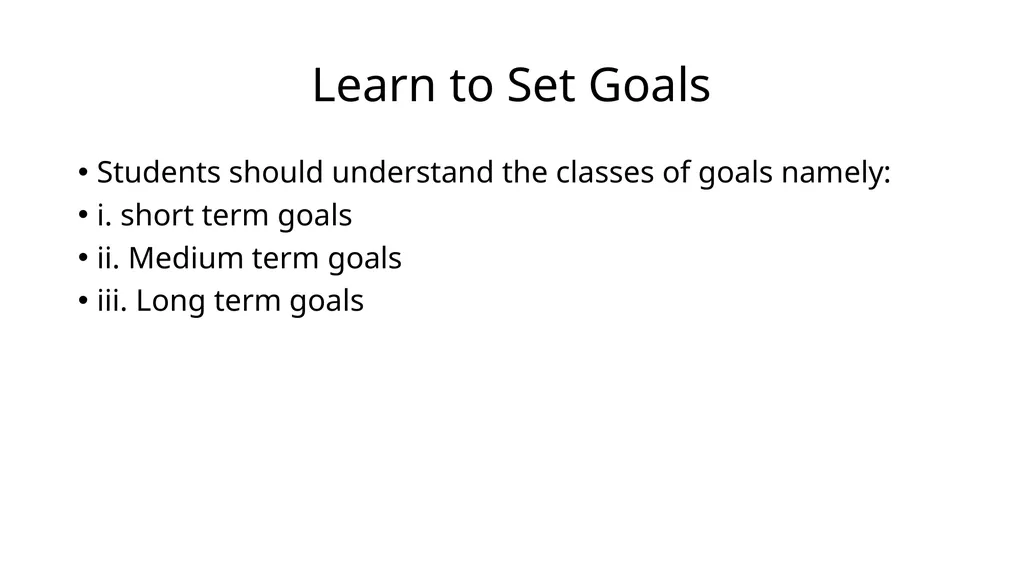 Learn to Set Goals

• Students should understand the classes of goals namely:
• i. short term goals
• ii. Medium term goals
• iii. Long term goals